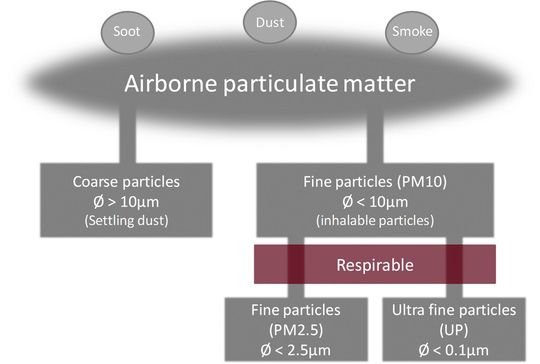 Soot

Dust

Smoke

Airborne particulate matter

Coarse particles
Ø > 10μm
(Settling dust)

Fine particles (PM10)
Ø < 10μm
(inhalable particles)

Respirable

Fine particles
(PM2.5)
Ø < 2.5μm

Ultra fine particles
(UP)
Ø < 0.1μm